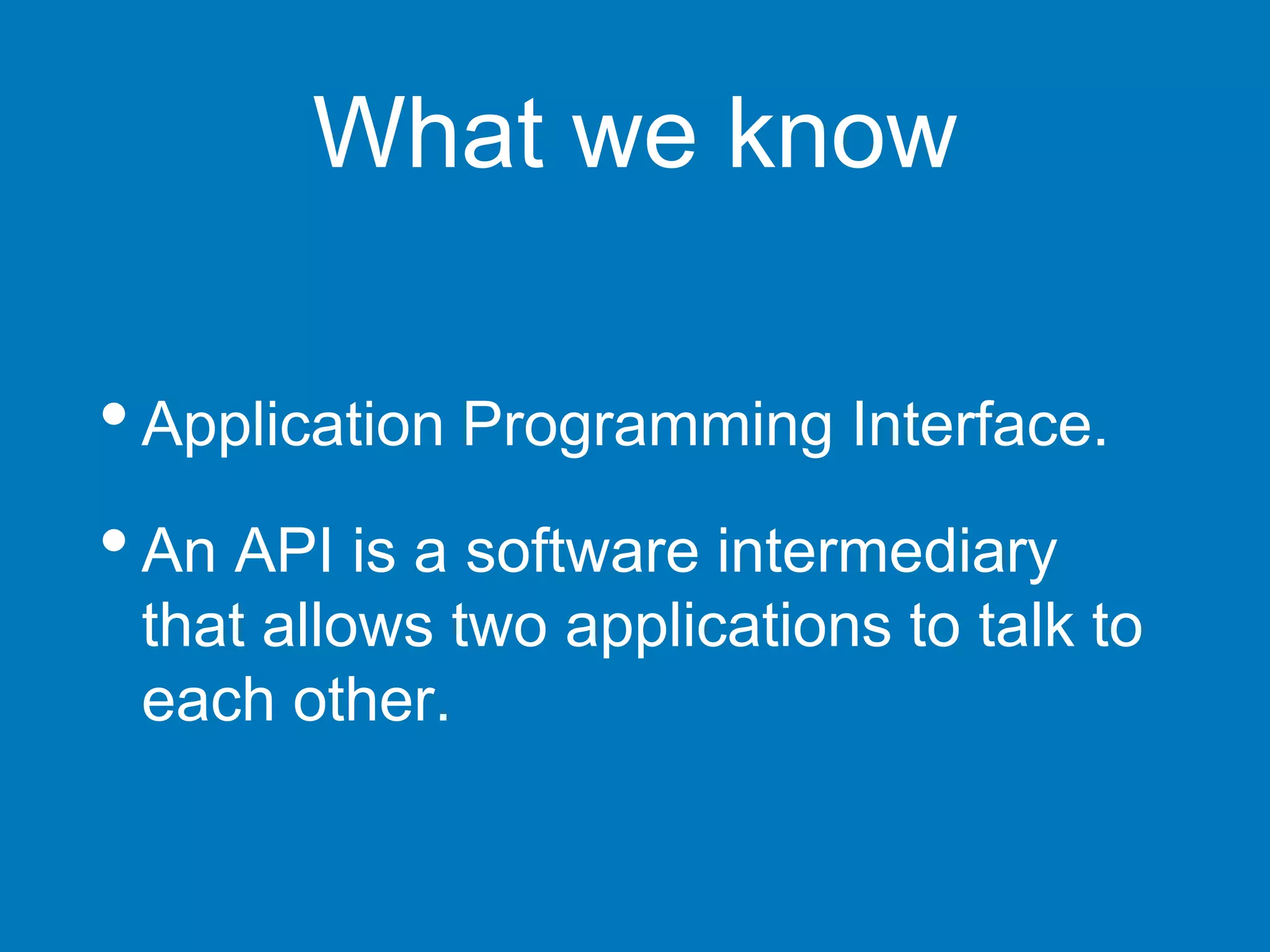 What we know

• Application Programming Interface.

• An API is a software intermediary that allows two applications to talk to each other.